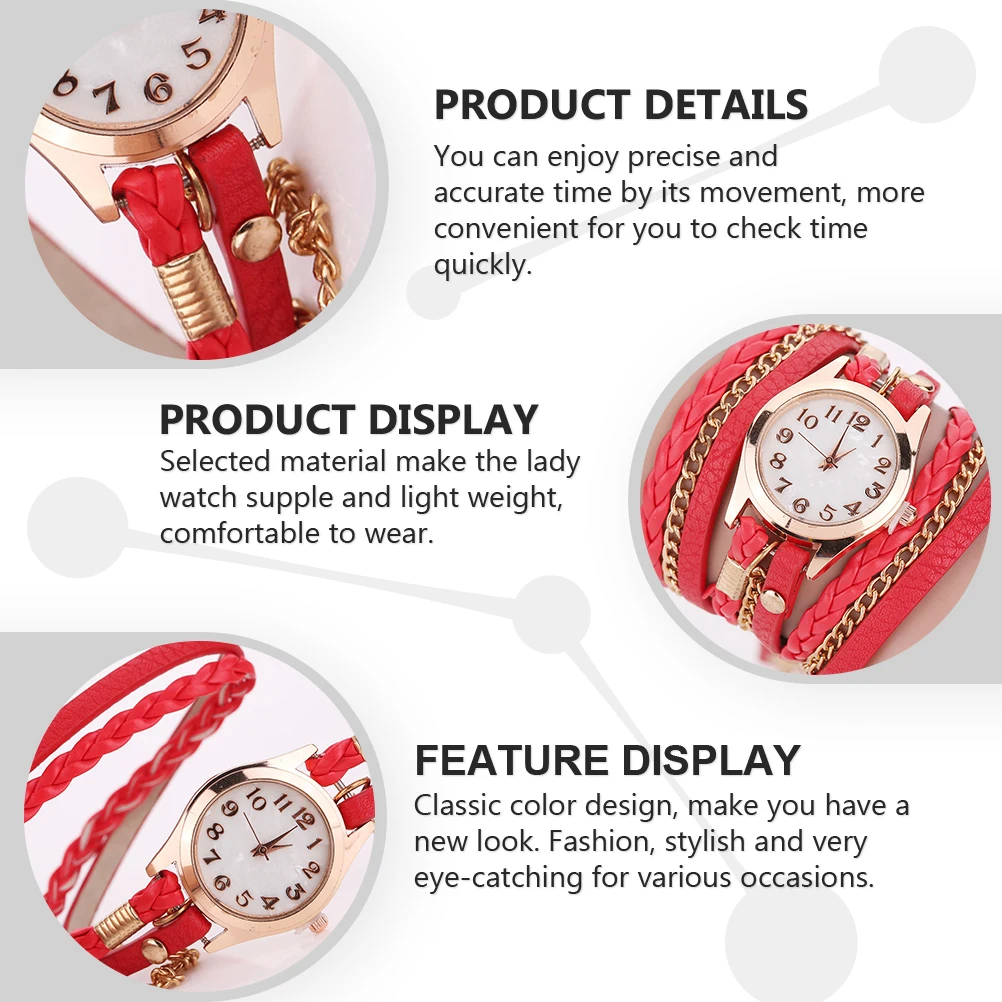 PRODUCT DETAILS
You can enjoy precise and accurate time by its movement, more convenient for you to check time quickly.

PRODUCT DISPLAY
Selected material make the lady watch supple and light weight, comfortable to wear.

FEATURE DISPLAY
Classic color design, make you have a new look. Fashion, stylish and very eye-catching for various occasions.